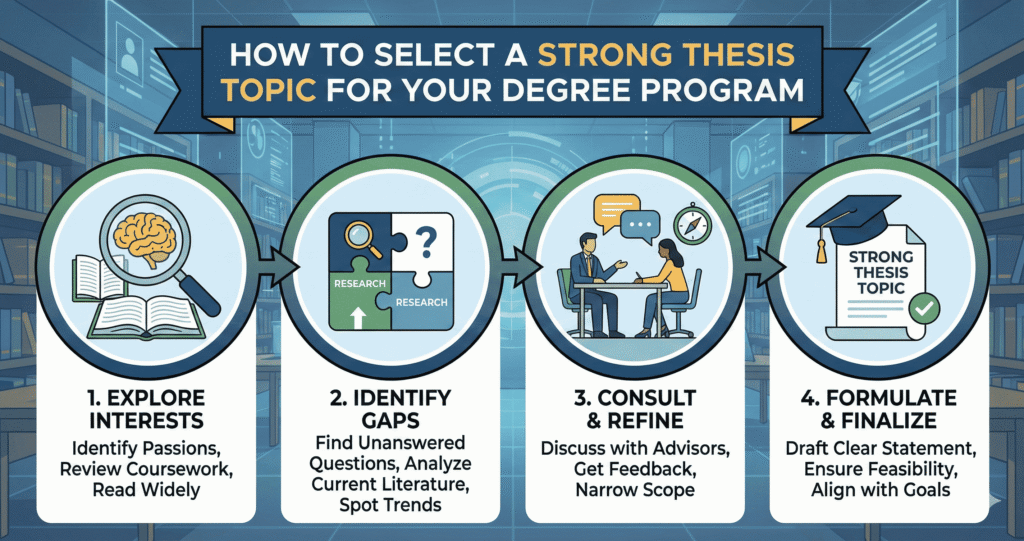 HOW TO SELECT A STRONG THESIS TOPIC FOR YOUR DEGREE PROGRAM

RESEARCH
RESEARCH
?

STRONG THESIS TOPIC

1. EXPLORE INTERESTS
Identify Passions, Review Coursework, Read Widely

2. IDENTIFY GAPS
Find Unanswered Questions, Analyze Current Literature, Spot Trends

3. CONSULT & REFINE
Discuss with Advisors, Get Feedback, Narrow Scope

4. FORMULATE & FINALIZE
Draft Clear Statement, Ensure Feasibility, Align with Goals